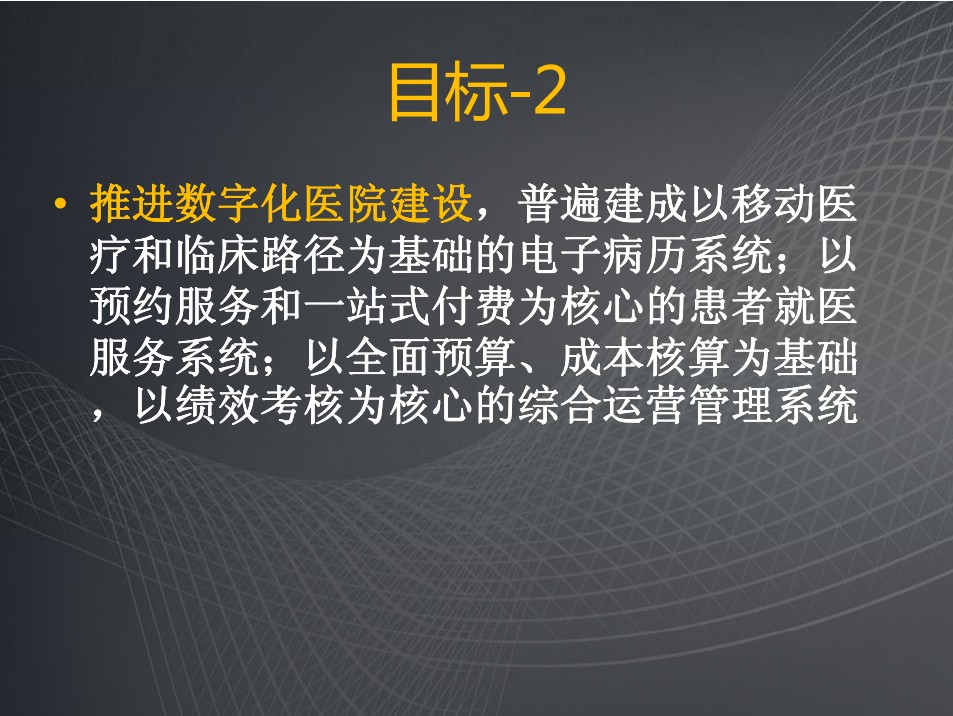 目标-2

• 推进数字化医院建设，普遍建成以移动医疗和临床路径为基础的电子病历系统；以预约服务和一站式付费为核心的患者就医服务系统；以全面预算、成本核算为基础，以绩效考核为核心的综合运营管理系统